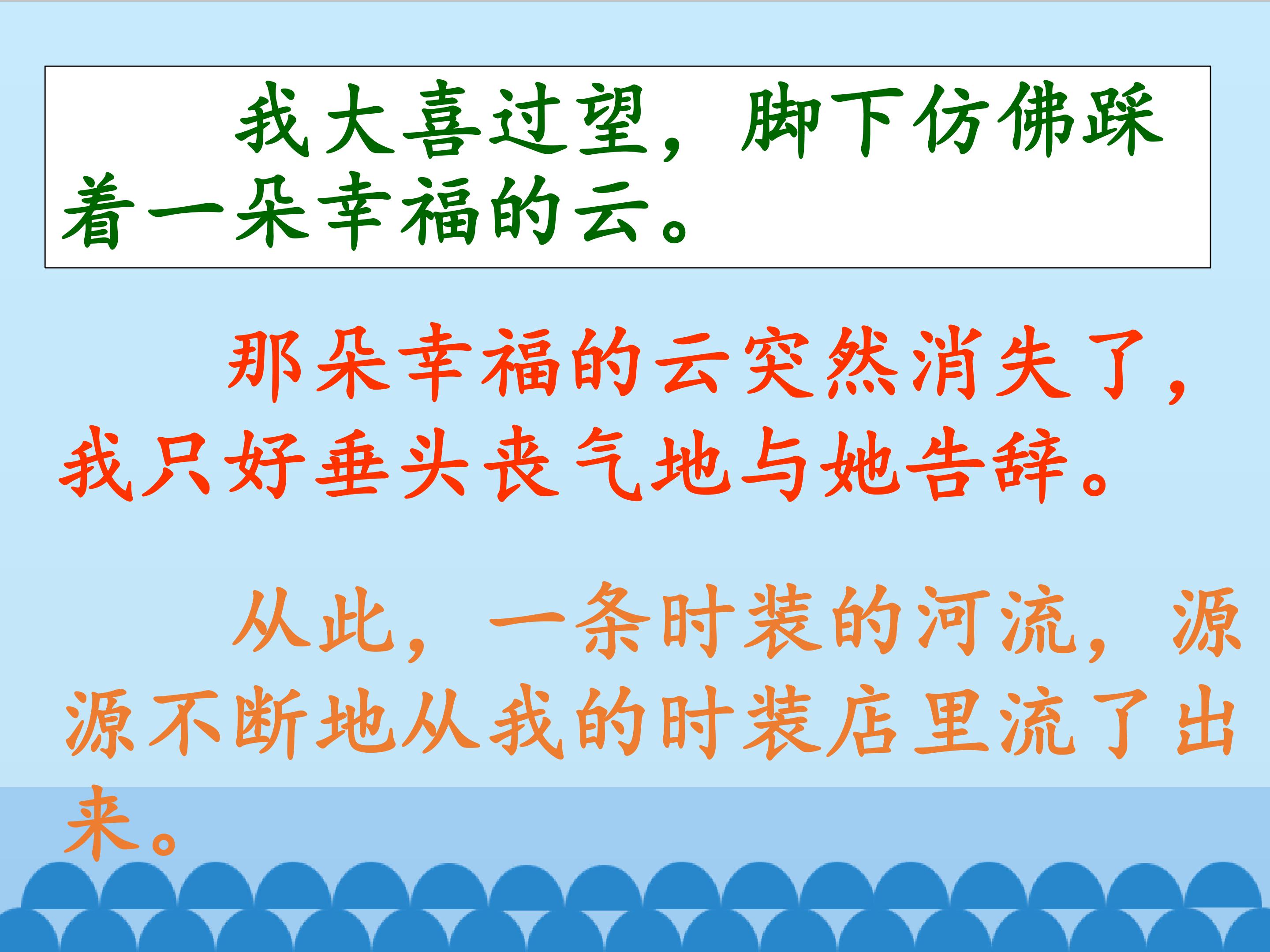 我大喜过望，脚下仿佛踩着一朵幸福的云。

那朵幸福的云突然消失了，我只好垂头丧气地与她告辞。

从此，一条时装的河流，源源不断地从我的时装店里流了出来。